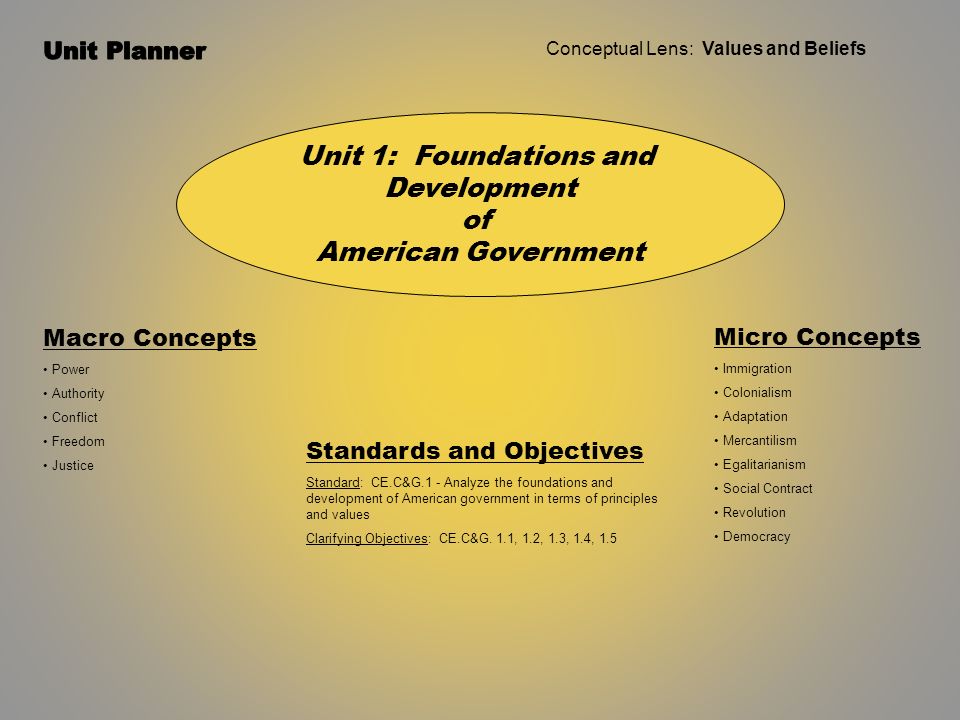 Unit Planner

Conceptual Lens: Values and Beliefs

Unit 1: Foundations and Development of American Government

Macro Concepts

• Power
• Authority
• Conflict
• Freedom
• Justice

Standards and Objectives

Standard: CE.C&G.1 - Analyze the foundations and development of American government in terms of principles and values

Clarifying Objectives: CE.C&G. 1.1, 1.2, 1.3, 1.4, 1.5

Micro Concepts

• Immigration
• Colonialism
• Adaptation
• Mercantilism
• Egalitarianism
• Social Contract
• Revolution
• Democracy